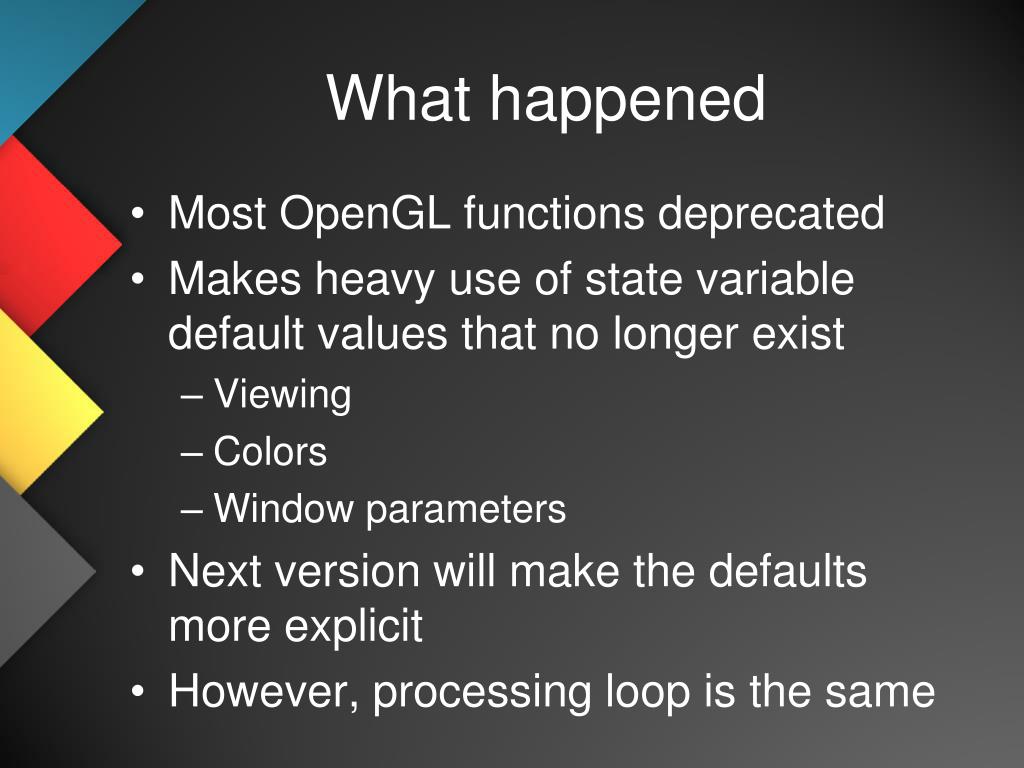 What happened

• Most OpenGL functions deprecated
• Makes heavy use of state variable default values that no longer exist
– Viewing
– Colors
– Window parameters
• Next version will make the defaults more explicit
• However, processing loop is the same